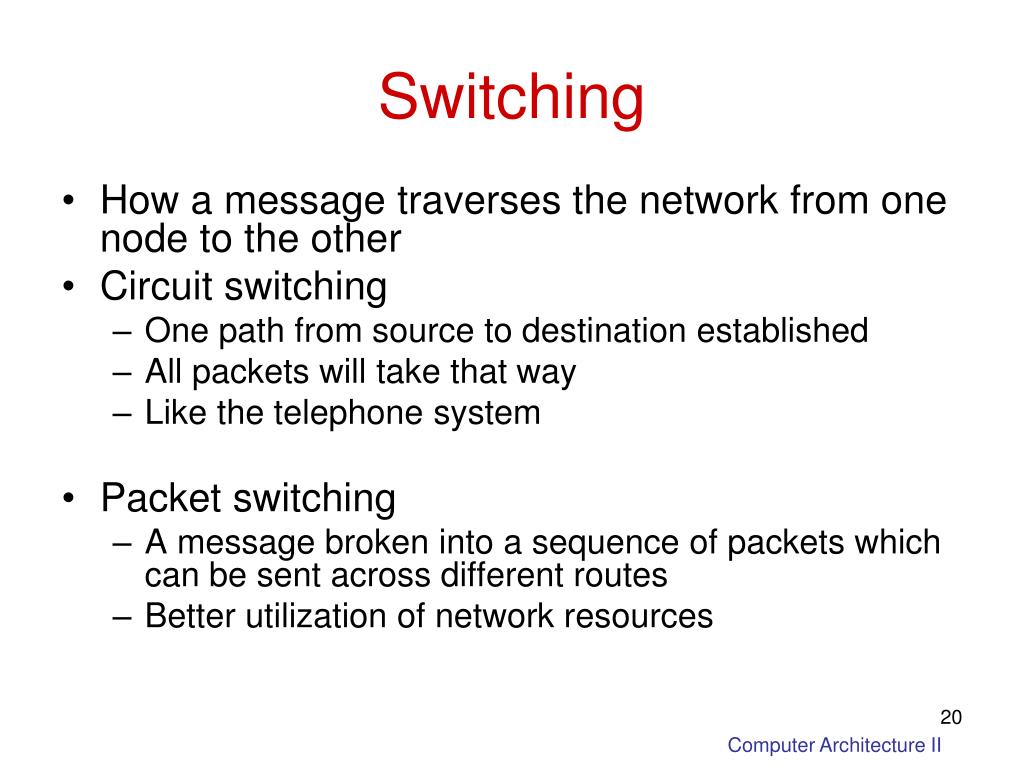 Switching

• How a message traverses the network from one node to the other
• Circuit switching
– One path from source to destination established
– All packets will take that way
– Like the telephone system

• Packet switching
– A message broken into a sequence of packets which can be sent across different routes
– Better utilization of network resources

20

Computer Architecture II